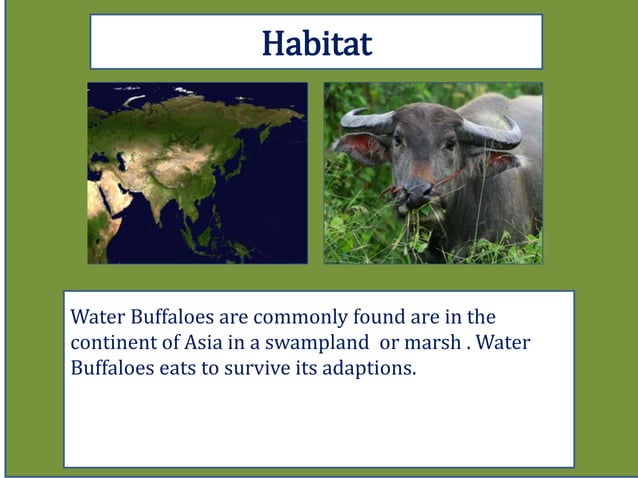 Habitat

Water Buffaloes are commonly found are in the continent of Asia in a swampland or marsh . Water Buffaloes eats to survive its adaptions.